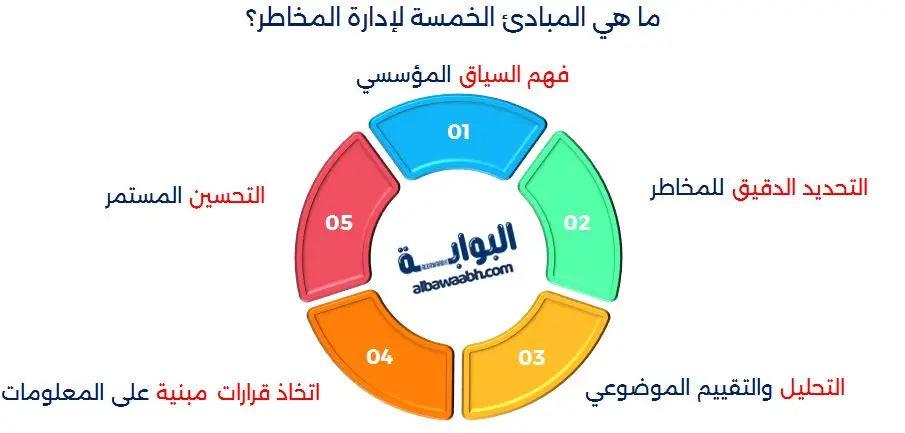 ما هي المبادئ الخمسة لإدارة المخاطر؟

فهم السياق المؤسسي

01

التحديد الدقيق للمخاطر

02

التحليل والتقييم الموضوعي

03

اتخاذ قرارات مبنية على المعلومات

04

التحسين المستمر

05

البوابة
albawaabh.com